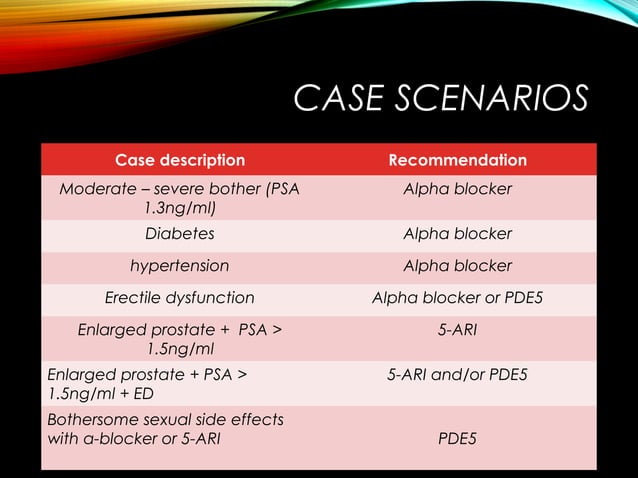 CASE SCENARIOS

| Case description | Recommendation |
|---|---|
| Moderate – severe bother (PSA 1.3ng/ml) | Alpha blocker |
| Diabetes | Alpha blocker |
| hypertension | Alpha blocker |
| Erectile dysfunction | Alpha blocker or PDE5 |
| Enlarged prostate + PSA > 1.5ng/ml | 5-ARI |
| Enlarged prostate + PSA > 1.5ng/ml + ED | 5-ARI and/or PDE5 |
| Bothersome sexual side effects with a-blocker or 5-ARI | PDE5 |